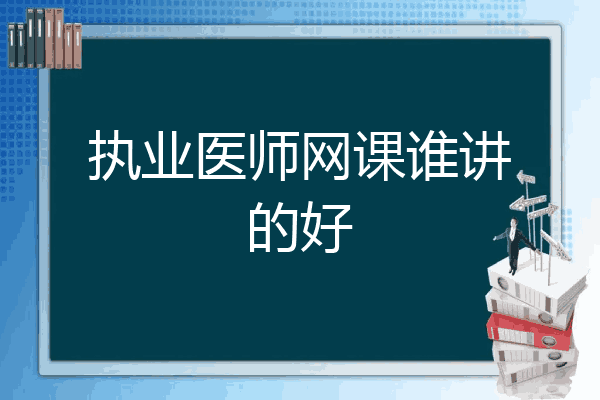 执业医师网课谁讲的好